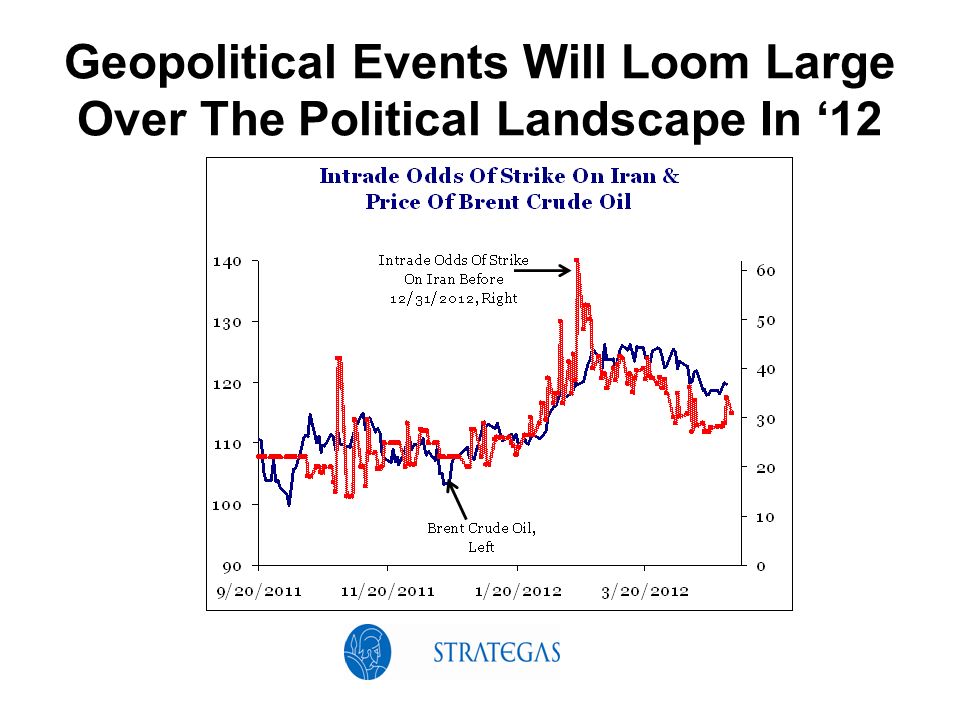 Geopolitical Events Will Loom Large Over The Political Landscape In ‘12

Intrade Odds Of Strike On Iran & Price Of Brent Crude Oil

Intrade Odds Of Strike On Iran Before 12/31/2012, Right

Brent Crude Oil, Left

140
130
120
110
100
90

60
50
40
30
20
10
0

9/20/2011
11/20/2011
1/20/2012
3/20/2012

STRATEGAS